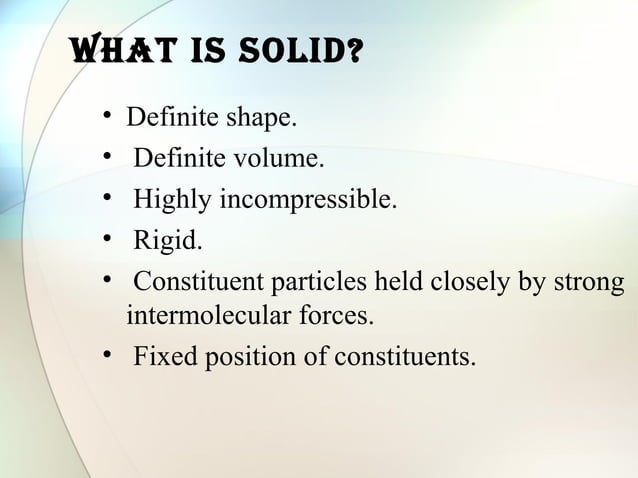 WHAT IS SOLID?

• Definite shape.
• Definite volume.
• Highly incompressible.
• Rigid.
• Constituent particles held closely by strong intermolecular forces.
• Fixed position of constituents.